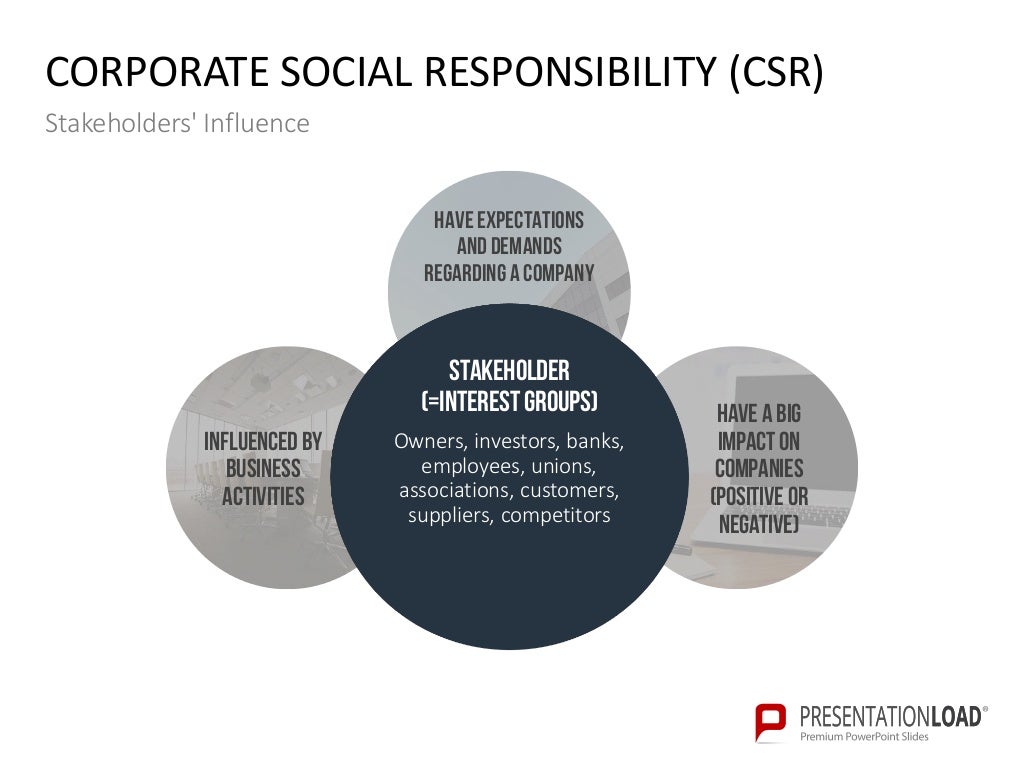 CORPORATE SOCIAL RESPONSIBILITY (CSR)

Stakeholders' Influence

HAVE EXPECTATIONS AND DEMANDS REGARDING A COMPANY

INFLUENCED BY BUSINESS ACTIVITIES

STAKEHOLDER (=INTEREST GROUPS)

Owners, investors, banks, employees, unions, associations, customers, suppliers, competitors

HAVE A BIG IMPACT ON COMPANIES (POSITIVE OR NEGATIVE)

PRESENTATIONLOAD®
Premium PowerPoint Slides